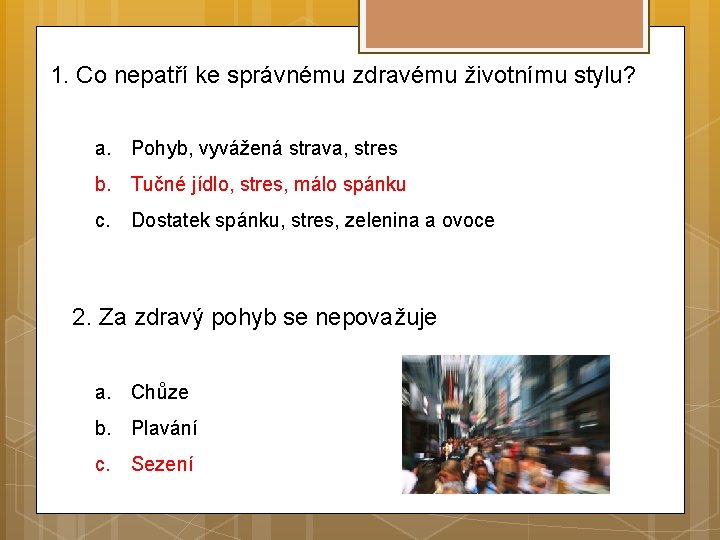 1. Co nepatří ke správnému zdravému životnímu stylu?

a. Pohyb, vyvážená strava, stres
b. Tučné jídlo, stres, málo spánku
c. Dostatek spánku, stres, zelenina a ovoce

2. Za zdravý pohyb se nepovažuje

a. Chůze
b. Plavání
c. Sezení